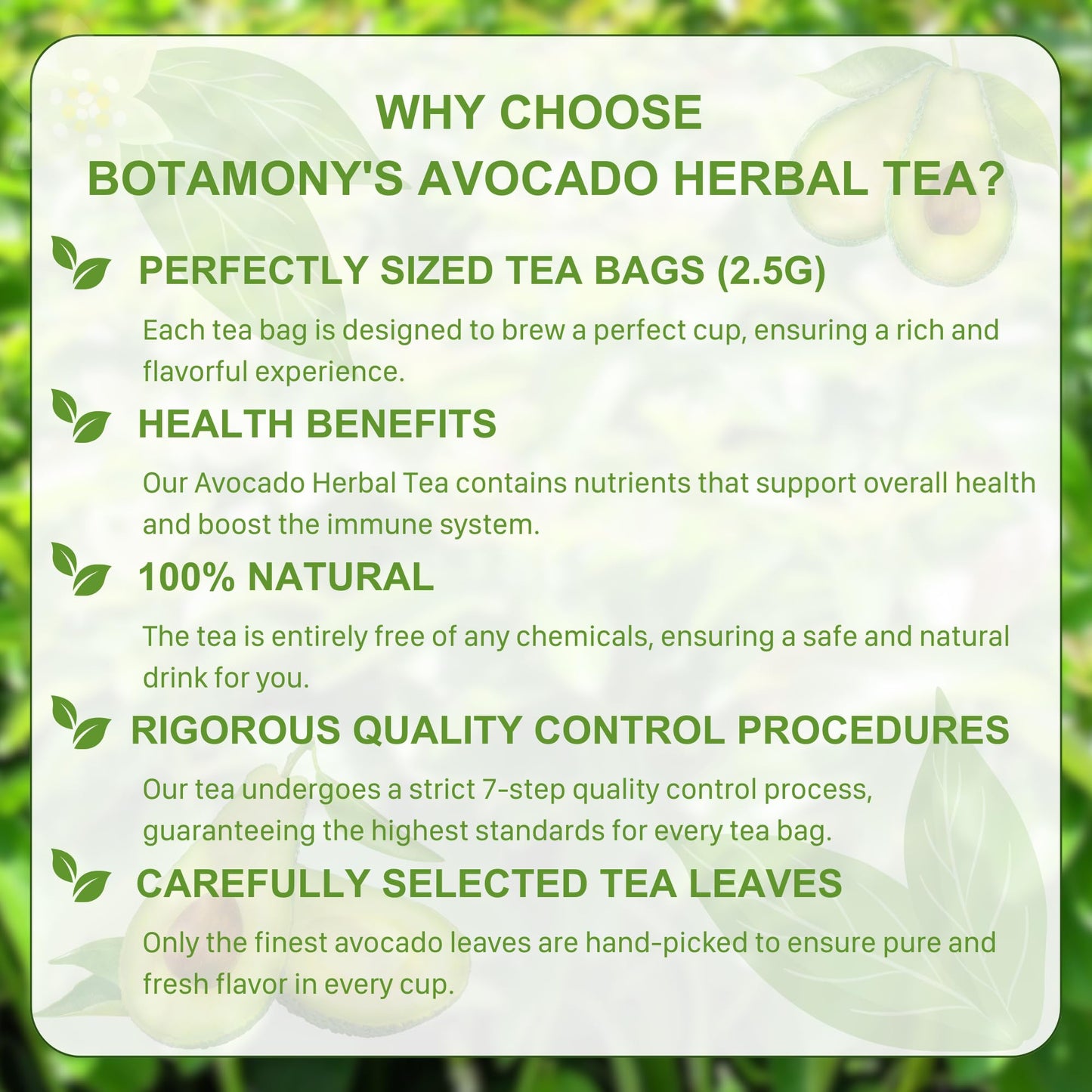 WHY CHOOSE
BOTAMONY'S AVOCADO HERBAL TEA?

PERFECTLY SIZED TEA BAGS (2.5G)

Each tea bag is designed to brew a perfect cup, ensuring a rich and flavorful experience.

HEALTH BENEFITS

Our Avocado Herbal Tea contains nutrients that support overall health and boost the immune system.

100% NATURAL

The tea is entirely free of any chemicals, ensuring a safe and natural drink for you.

RIGOROUS QUALITY CONTROL PROCEDURES

Our tea undergoes a strict 7-step quality control process, guaranteeing the highest standards for every tea bag.

CAREFULLY SELECTED TEA LEAVES

Only the finest avocado leaves are hand-picked to ensure pure and fresh flavor in every cup.